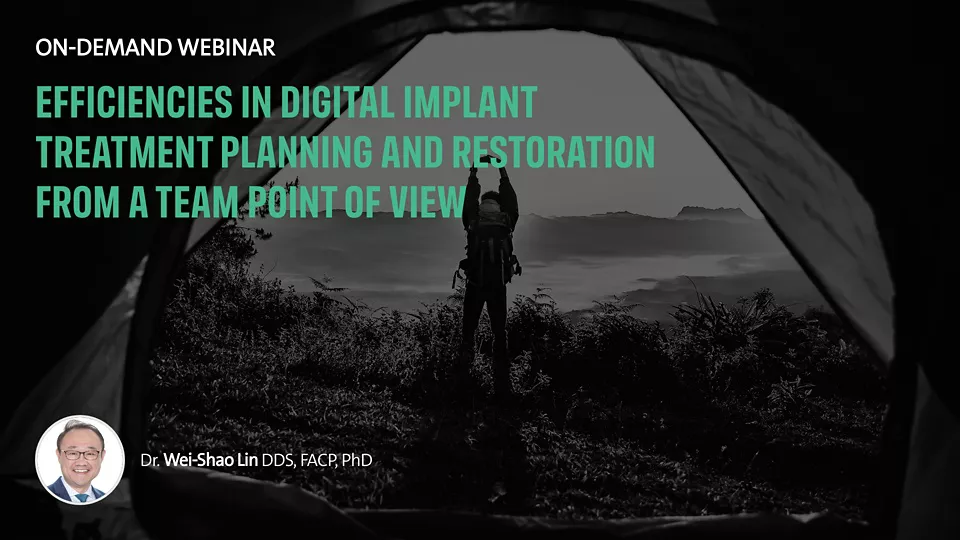 ON-DEMAND WEBINAR

EFFICIENCIES IN DIGITAL IMPLANT TREATMENT PLANNING AND RESTORATION FROM A TEAM POINT OF VIEW

Dr. Wei-Shao Lin DDS, FACP, PhD